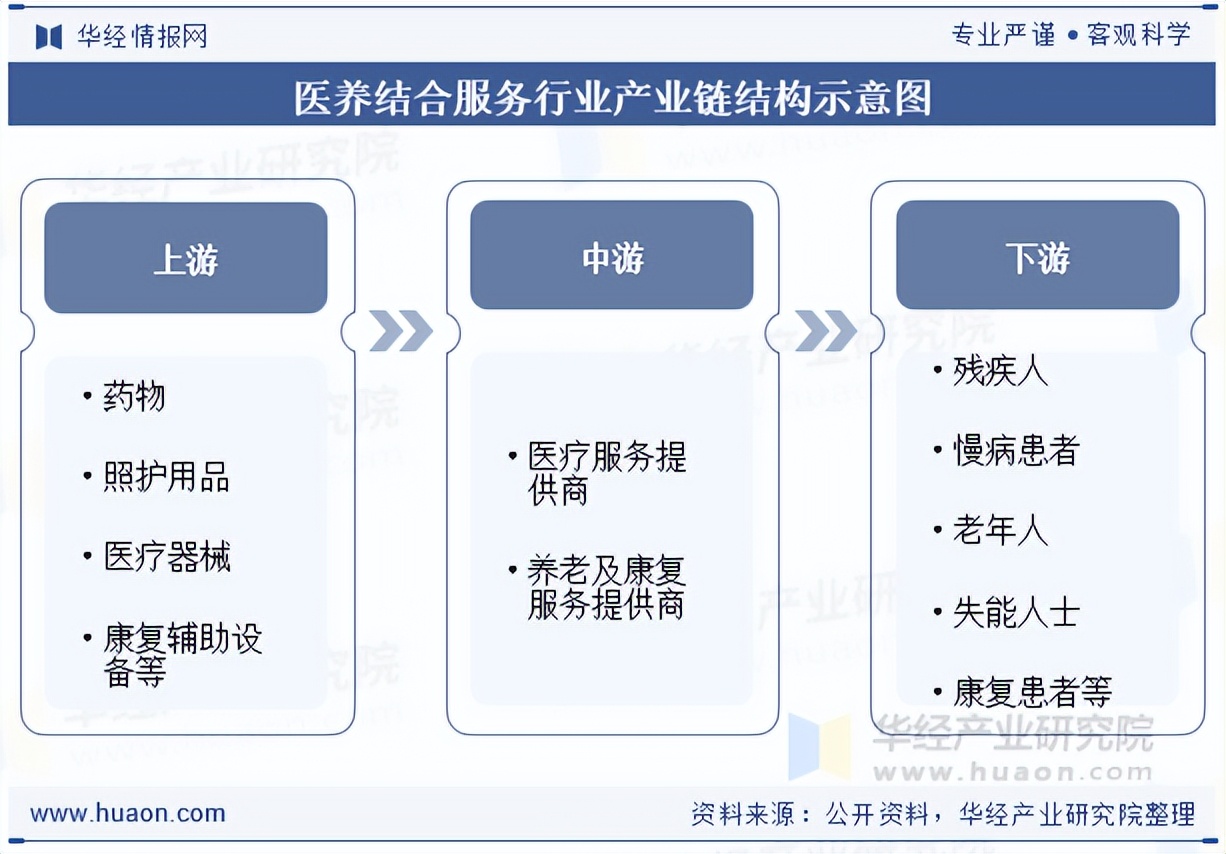 华经情报网

专业严谨 • 客观科学

医养结合服务行业产业链结构示意图

上游

• 药物

• 照护用品

• 医疗器械

• 康复辅助设备等

中游

• 医疗服务提供商

• 养老及康复服务提供商

下游

• 残疾人

• 慢病患者

• 老年人

• 失能人士

• 康复患者等

华经产业研究院
www.huaon.com

www.huaon.com

资料来源：公开资料，华经产业研究院整理